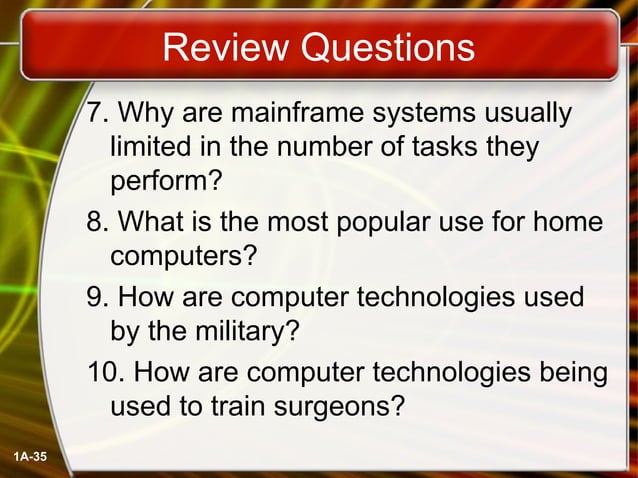 Review Questions

7. Why are mainframe systems usually limited in the number of tasks they perform?

8. What is the most popular use for home computers?

9. How are computer technologies used by the military?

10. How are computer technologies being used to train surgeons?

1A-35